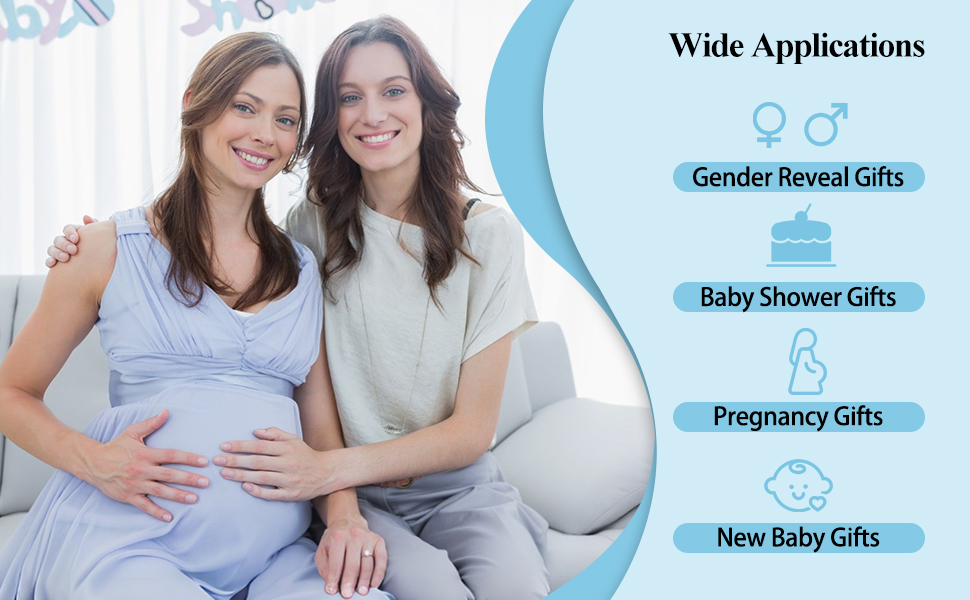 Wide Applications

Gender Reveal Gifts

Baby Shower Gifts

Pregnancy Gifts

New Baby Gifts